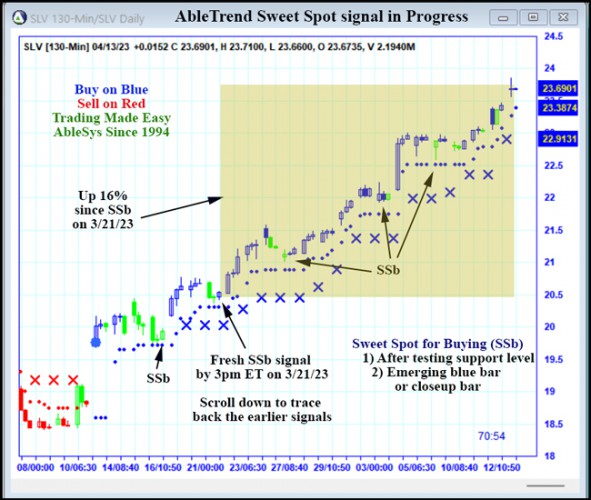 SLV 130-Min/SLV Daily

AbleTrend Sweet Spot signal in Progress

SLV [130-Min] 04/13/23 +0.0152 C 23.6901, H 23.7100, L 23.6600, O 23.6735, V 2.1940M

Buy on Blue
Sell on Red
Trading Made Easy
AbleSys Since 1994

Up 16%
since SSb
on 3/21/23

SSb

SSb

Fresh SSb signal
by 3pm ET on 3/21/23

Scroll down to trace
back the earlier signals

Sweet Spot for Buying (SSb)
1) After testing support level
2) Emerging blue bar
or closeup bar

70:54

24.5
24
23.6901
23.3874
22.9131
22.5
22
21.5
21
20.5
20
19.5
19
18.5
18

08/00:00 10/06:30 14/08:40 16/10:50 21/00:00 23/06:30 27/08:40 29/10:50 03/00:00 05/06:30 10/08:40 12/10:50